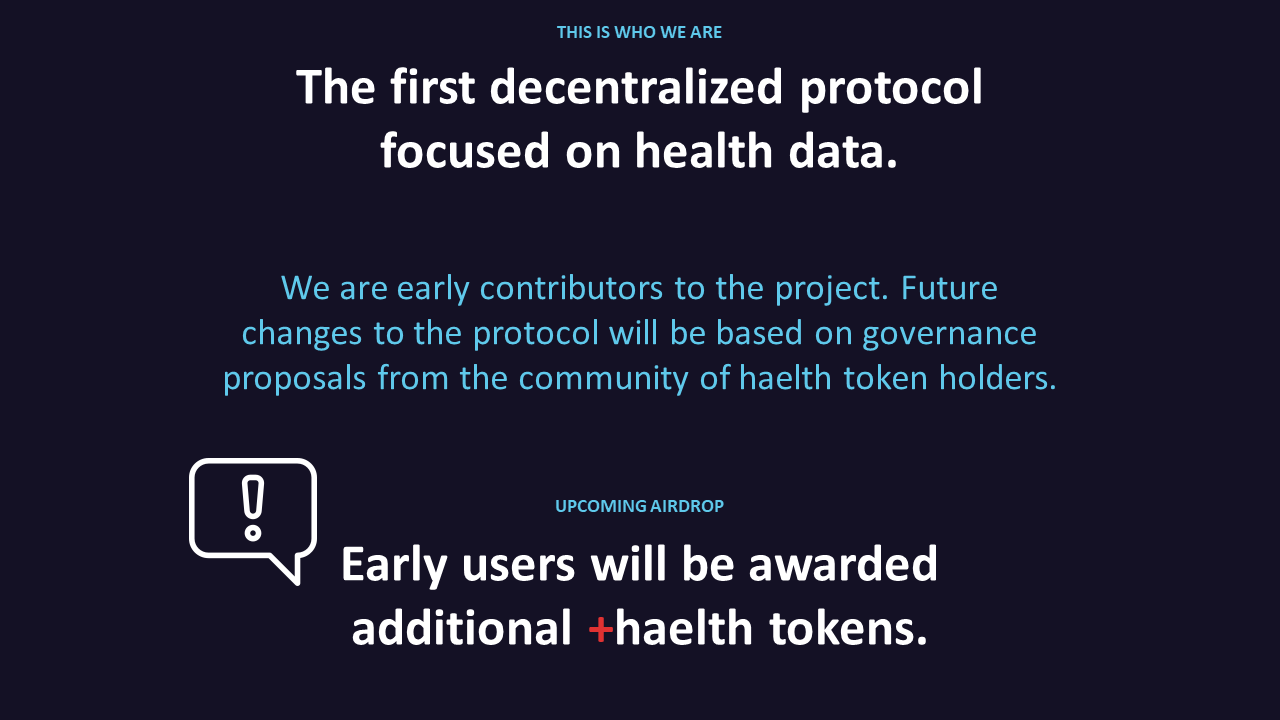 THIS IS WHO WE ARE

The first decentralized protocol focused on health data.

We are early contributors to the project. Future changes to the protocol will be based on governance proposals from the community of haelth token holders.

UPCOMING AIRDROP

Early users will be awarded additional +haelth tokens.